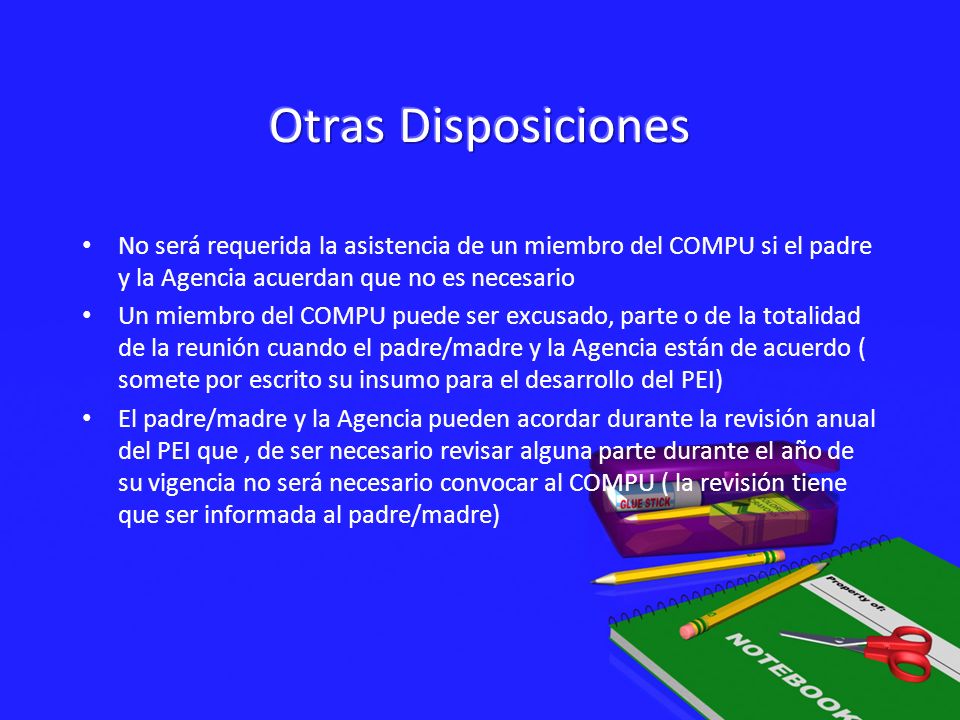 Otras Disposiciones

• No será requerida la asistencia de un miembro del COMPU si el padre y la Agencia acuerdan que no es necesario

• Un miembro del COMPU puede ser excusado, parte o de la totalidad de la reunión cuando el padre/madre y la Agencia están de acuerdo ( somete por escrito su insumo para el desarrollo del PEI)

• El padre/madre y la Agencia pueden acordar durante la revisión anual del PEI que , de ser necesario revisar alguna parte durante el año de su vigencia no será necesario convocar al COMPU ( la revisión tiene que ser informada al padre/madre)

GLUE STICK

Property of:

NOTEBOOK